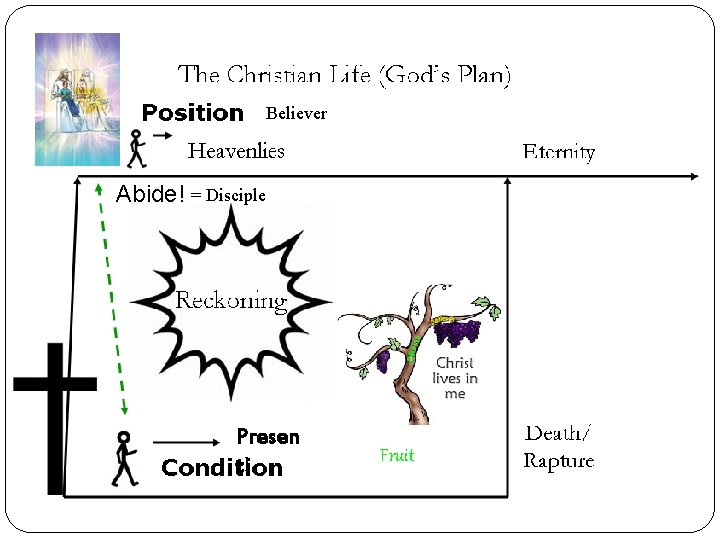 The Christian Life (God's Plan)

Position Believer

Heavenlies

Eternity

Abide! = Disciple

Reckoning

Christ lives in me

Presen

Condition

Fruit

Death/ Rapture